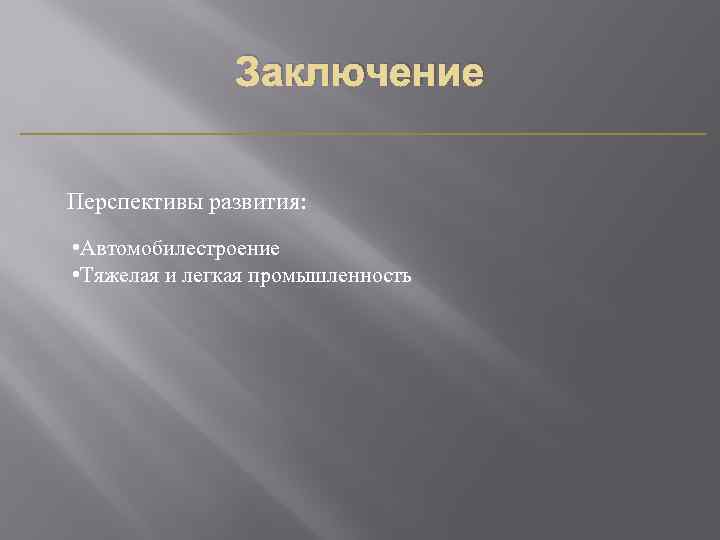 Заключение

Перспективы развития:

•Автомобилестроение
•Тяжелая и легкая промышленность